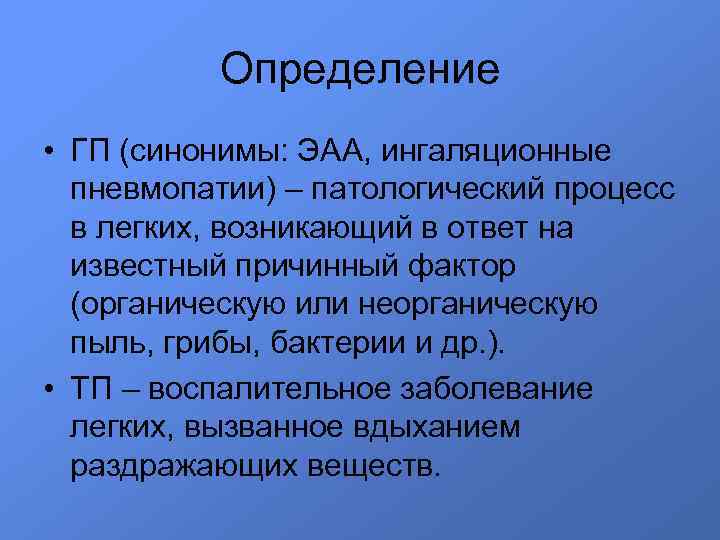 Определение

• ГП (синонимы: ЭАА, ингаляционные пневмопатии) – патологический процесс в легких, возникающий в ответ на известный причинный фактор (органическую или неорганическую пыль, грибы, бактерии и др.).

• ТП – воспалительное заболевание легких, вызванное вдыханием раздражающих веществ.